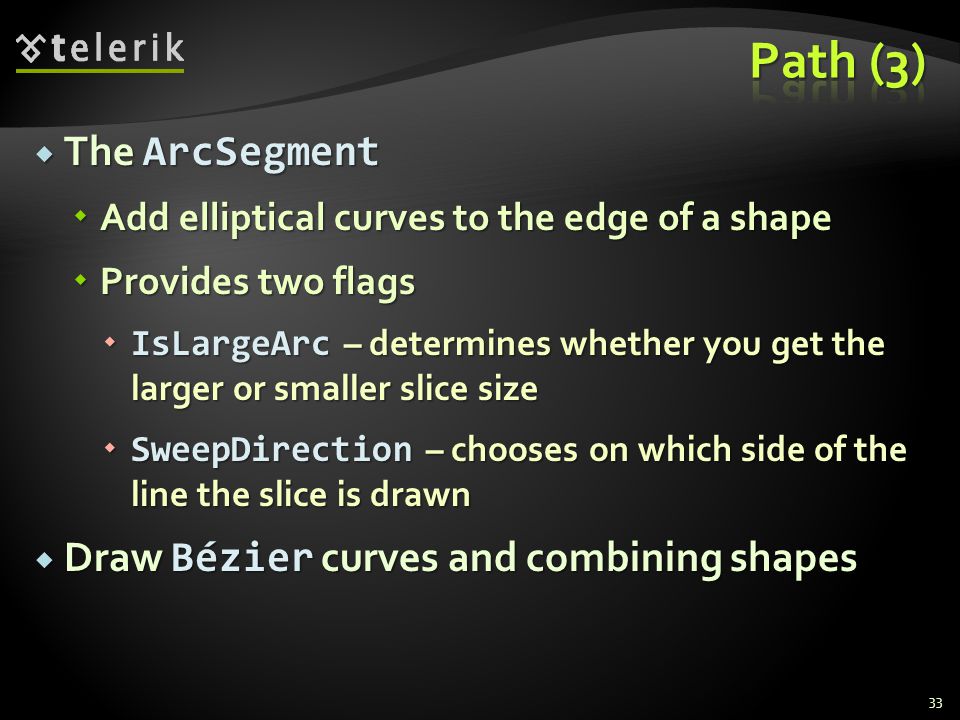 telerik

Path (3)

The ArcSegment

Add elliptical curves to the edge of a shape

Provides two flags

IsLargeArc – determines whether you get the larger or smaller slice size

SweepDirection – chooses on which side of the line the slice is drawn

Draw Bézier curves and combining shapes

33